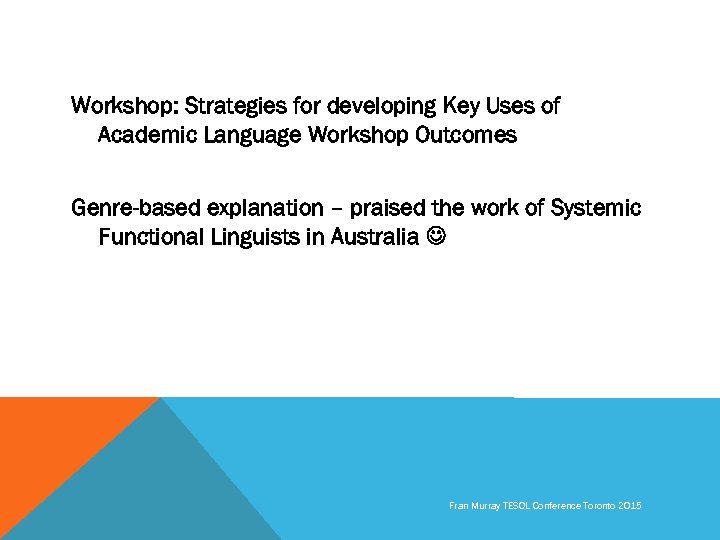 Workshop: Strategies for developing Key Uses of Academic Language Workshop Outcomes

Genre-based explanation – praised the work of Systemic Functional Linguists in Australia ☺

Fran Murray TESOL Conference Toronto 2015